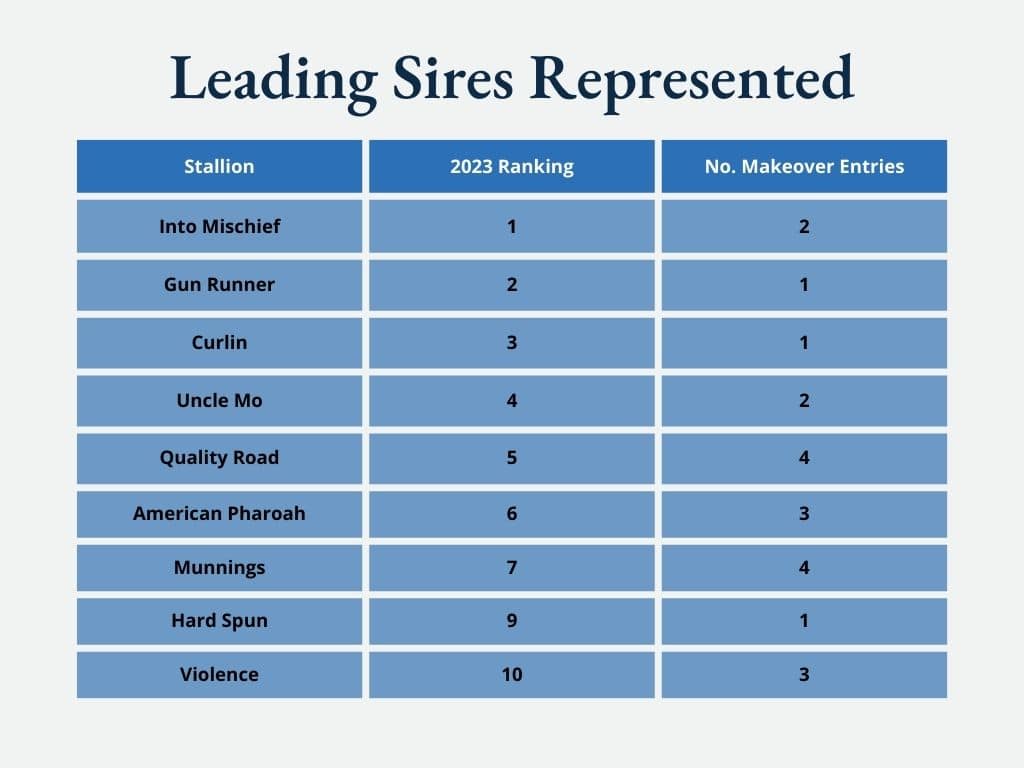 Leading Sires Represented

| Stallion | 2023 Ranking | No. Makeover Entries |
|---|---|---|
| Into Mischief | 1 | 2 |
| Gun Runner | 2 | 1 |
| Curlin | 3 | 1 |
| Uncle Mo | 4 | 2 |
| Quality Road | 5 | 4 |
| American Pharoah | 6 | 3 |
| Munnings | 7 | 4 |
| Hard Spun | 9 | 1 |
| Violence | 10 | 3 |